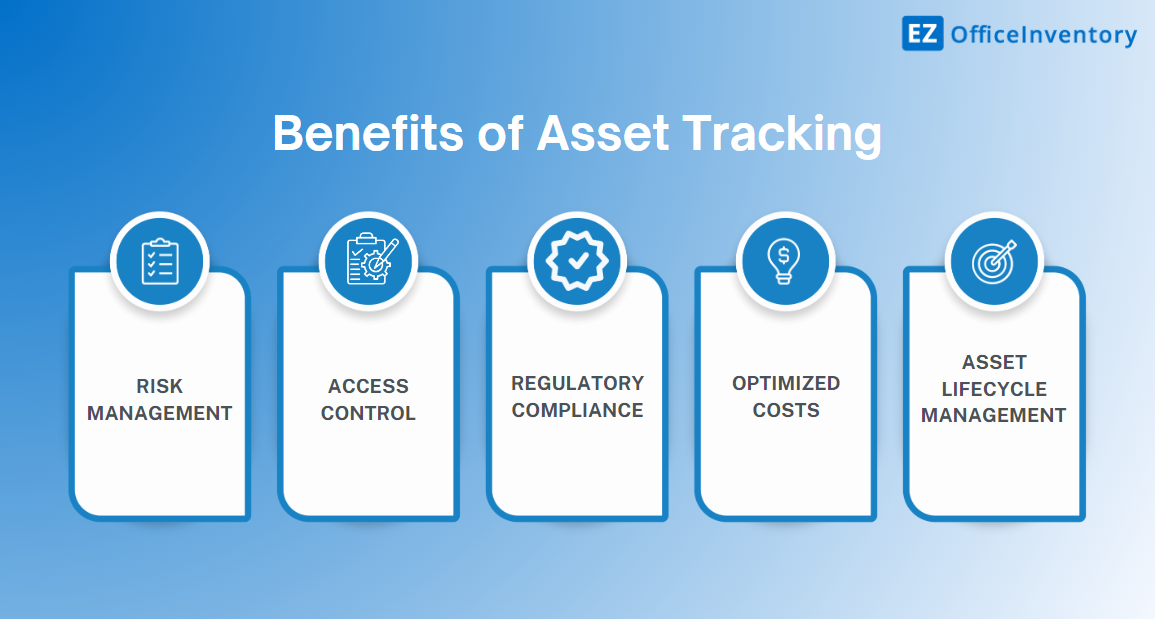 EZ OfficeInventory

Benefits of Asset Tracking

RISK MANAGEMENT

ACCESS CONTROL

REGULATORY COMPLIANCE

OPTIMIZED COSTS

ASSET LIFECYCLE MANAGEMENT